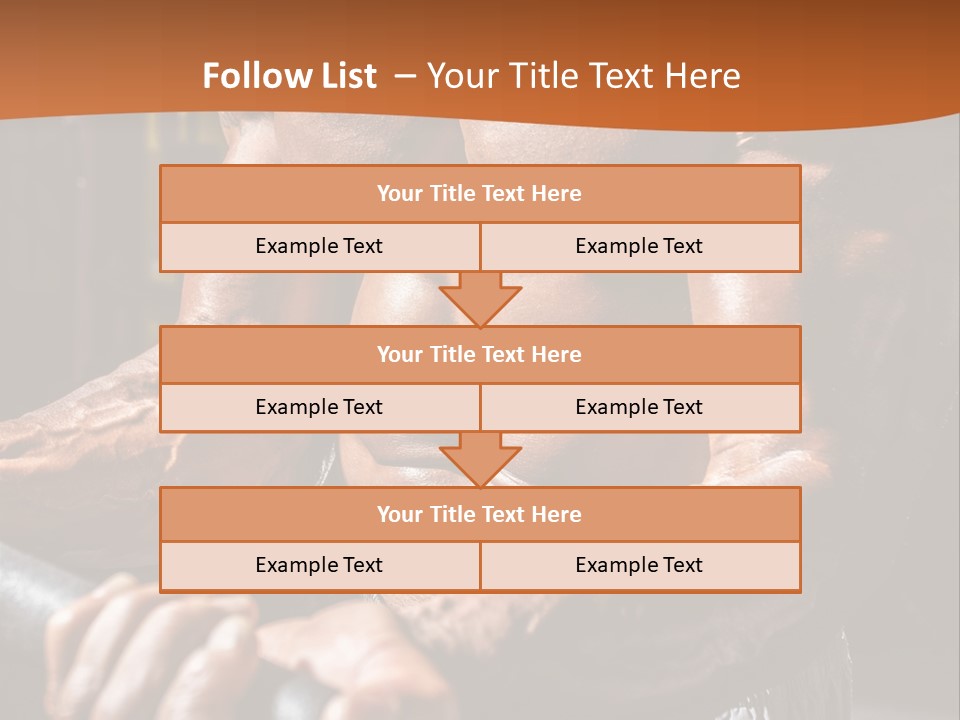 Follow List – Your Title Text Here

Your Title Text Here

Example Text

Example Text

Your Title Text Here

Example Text

Example Text

Your Title Text Here

Example Text

Example Text